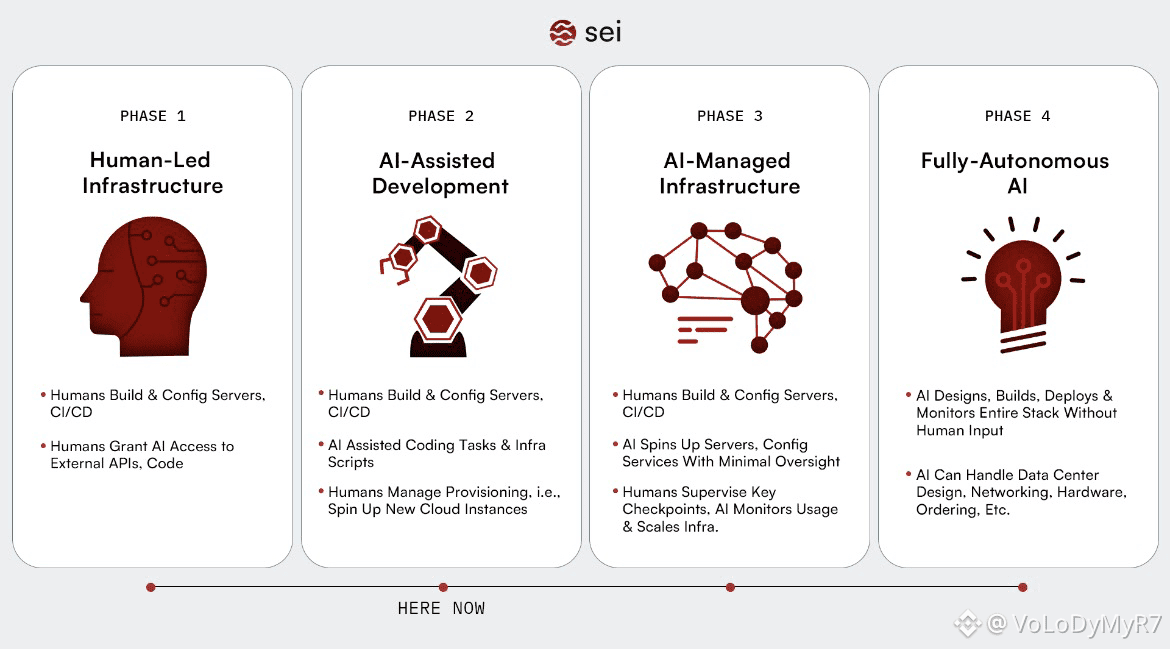 sei

PHASE 1

Human-Led Infrastructure

• Humans Build & Config Servers, CI/CD

• Humans Grant AI Access to External APIs, Code

PHASE 2

AI-Assisted Development

• Humans Build & Config Servers, CI/CD

• AI Assisted Coding Tasks & Infra Scripts

• Humans Manage Provisioning, i.e., Spin Up New Cloud Instances

PHASE 3

AI-Managed Infrastructure

• Humans Build & Config Servers, CI/CD

• AI Spins Up Servers, Config Services With Minimal Oversight

• Humans Supervise Key Checkpoints, AI Monitors Usage & Scales Infra.

PHASE 4

Fully-Autonomous AI

• AI Designs, Builds, Deploys & Monitors Entire Stack Without Human Input

• AI Can Handle Data Center Design, Networking, Hardware, Ordering, Etc.

HERE NOW

@ VoLoDyMyR7